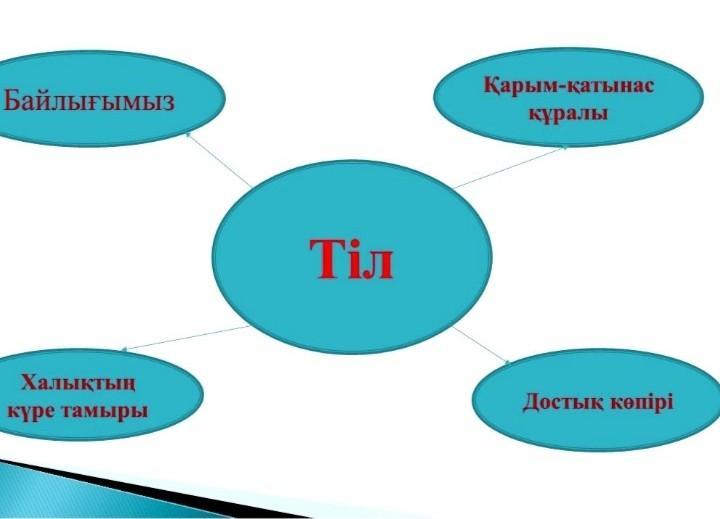 Байлығымыз

Қарым-қатынас құралы

Тіл

Халықтың күре тамыры

Достық көпірі